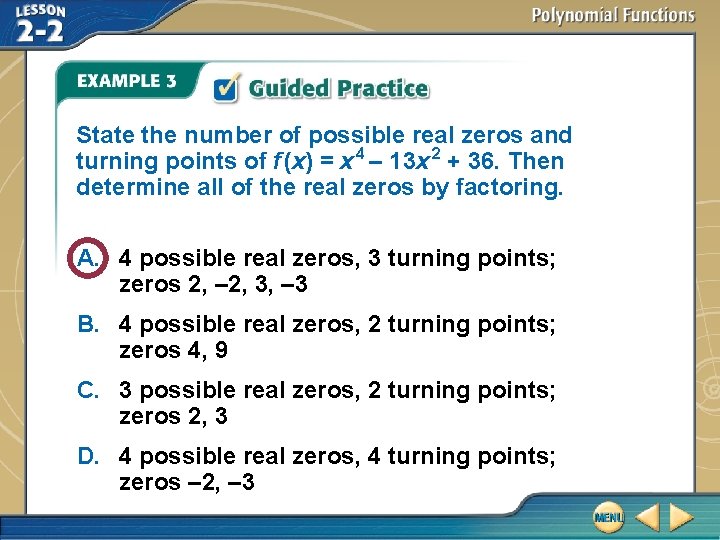 LESSON 2-2

Polynomial Functions

EXAMPLE 3

Guided Practice

State the number of possible real zeros and turning points of $f(x) = x^4 - 13x^2 + 36$. Then determine all of the real zeros by factoring.

A. 4 possible real zeros, 3 turning points; zeros 2, –2, 3, –3

B. 4 possible real zeros, 2 turning points; zeros 4, 9

C. 3 possible real zeros, 2 turning points; zeros 2, 3

D. 4 possible real zeros, 4 turning points; zeros –2, –3

MENU